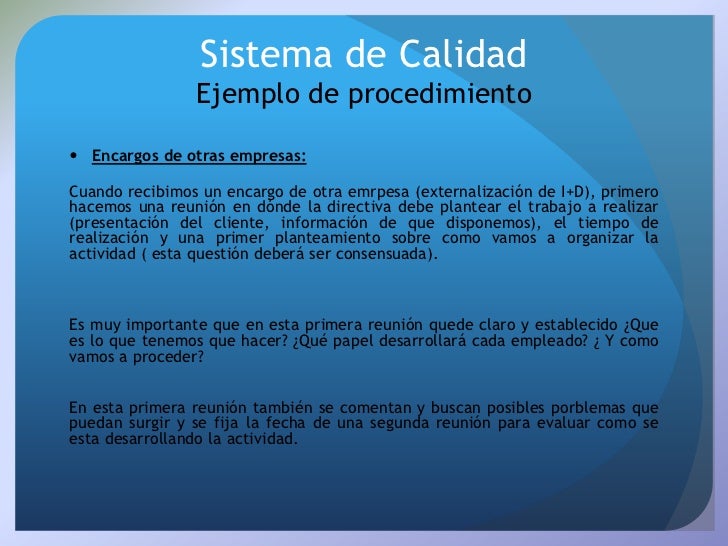 Sistema de Calidad
Ejemplo de procedimiento

• Encargos de otras empresas:

Cuando recibimos un encargo de otra emrpesa (externalización de I+D), primero hacemos una reunión en dónde la directiva debe plantear el trabajo a realizar (presentación del cliente, información de que disponemos), el tiempo de realización y una primer planteamiento sobre como vamos a organizar la actividad ( esta questión deberá ser consensuada).

Es muy importante que en esta primera reunión quede claro y establecido ¿Que es lo que tenemos que hacer? ¿Qué papel desarrollará cada empleado? ¿ Y como vamos a proceder?

En esta primera reunión también se comentan y buscan posibles porblemas que puedan surgir y se fija la fecha de una segunda reunión para evaluar como se esta desarrollando la actividad.